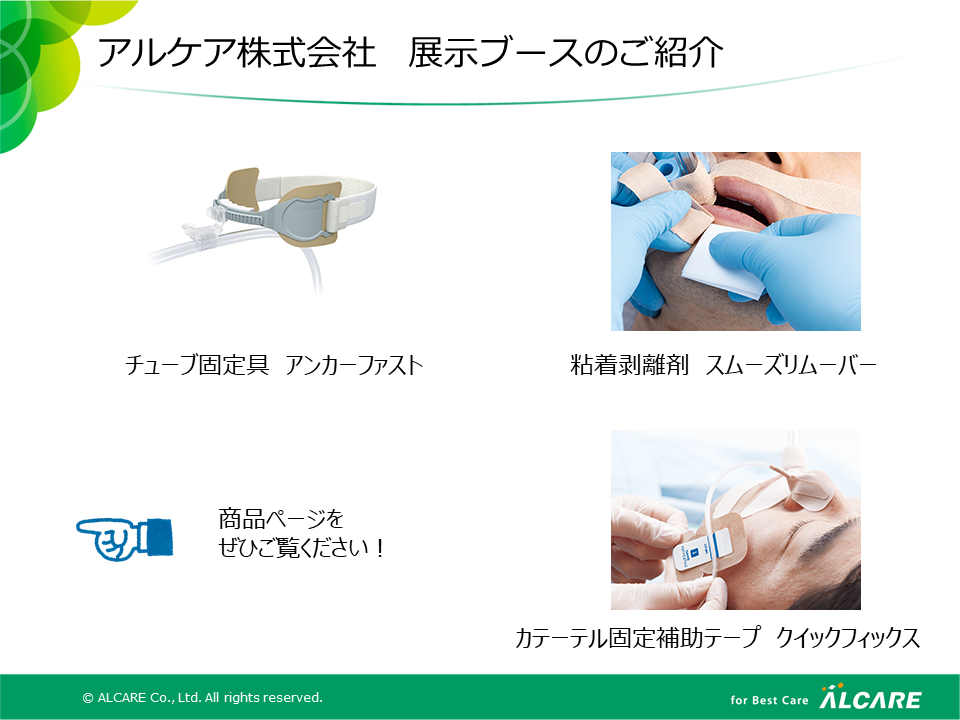 アルケア株式会社　展示ブースのご紹介

チューブ固定具　アンカーファスト

粘着剥離剤　スムーズリムーバー

商品ページを
ぜひご覧ください！

カテーテル固定補助テープ　クイックフィックス

© ALCARE Co., Ltd. All rights reserved.

for Best Care ALCARE